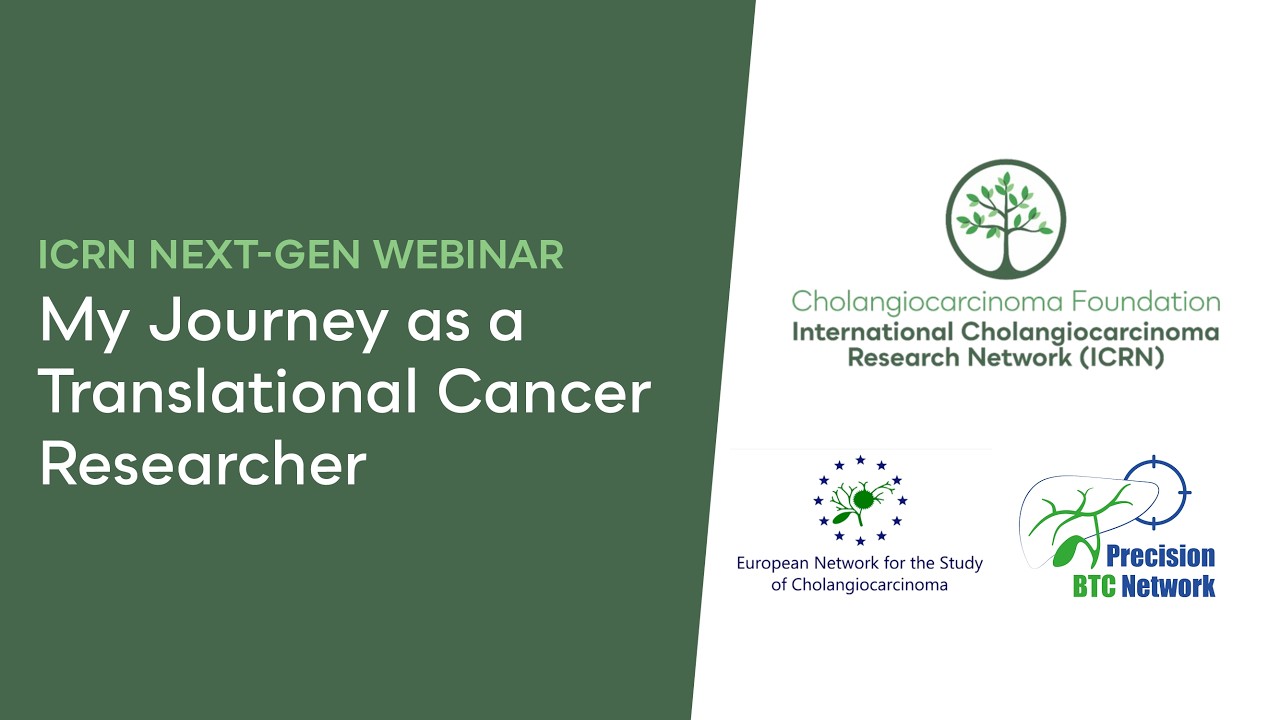 ICRN NEXT-GEN WEBINAR
My Journey as a Translational Cancer Researcher

Cholangiocarcinoma Foundation
International Cholangiocarcinoma Research Network (ICRN)

European Network for the Study of Cholangiocarcinoma

Precision BTC Network